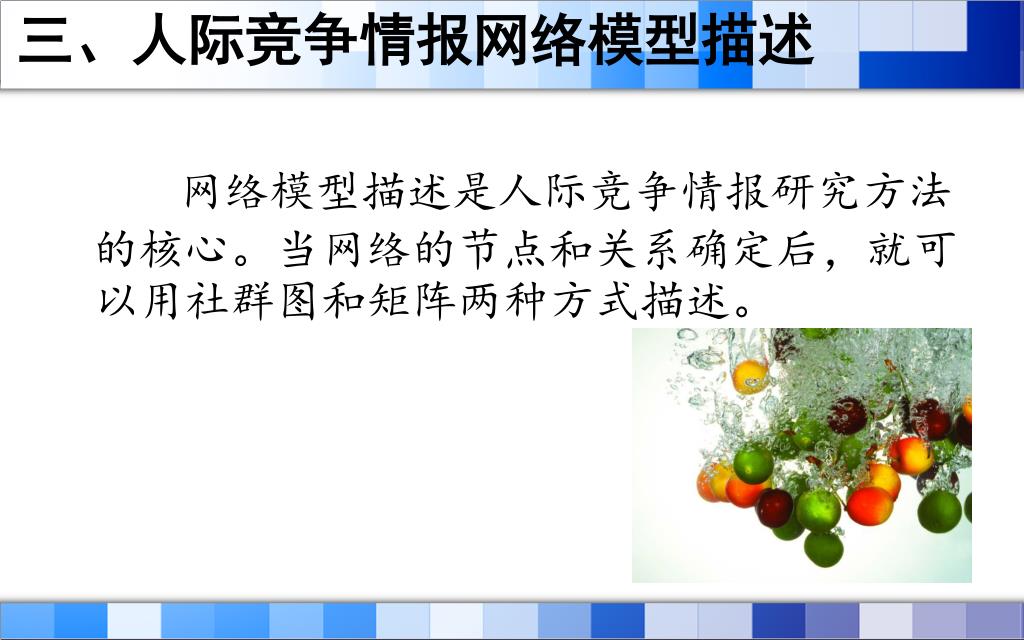 三、人际竞争情报网络模型描述

网络模型描述是人际竞争情报研究方法的核心。当网络的节点和关系确定后，就可以用社群图和矩阵两种方式描述。